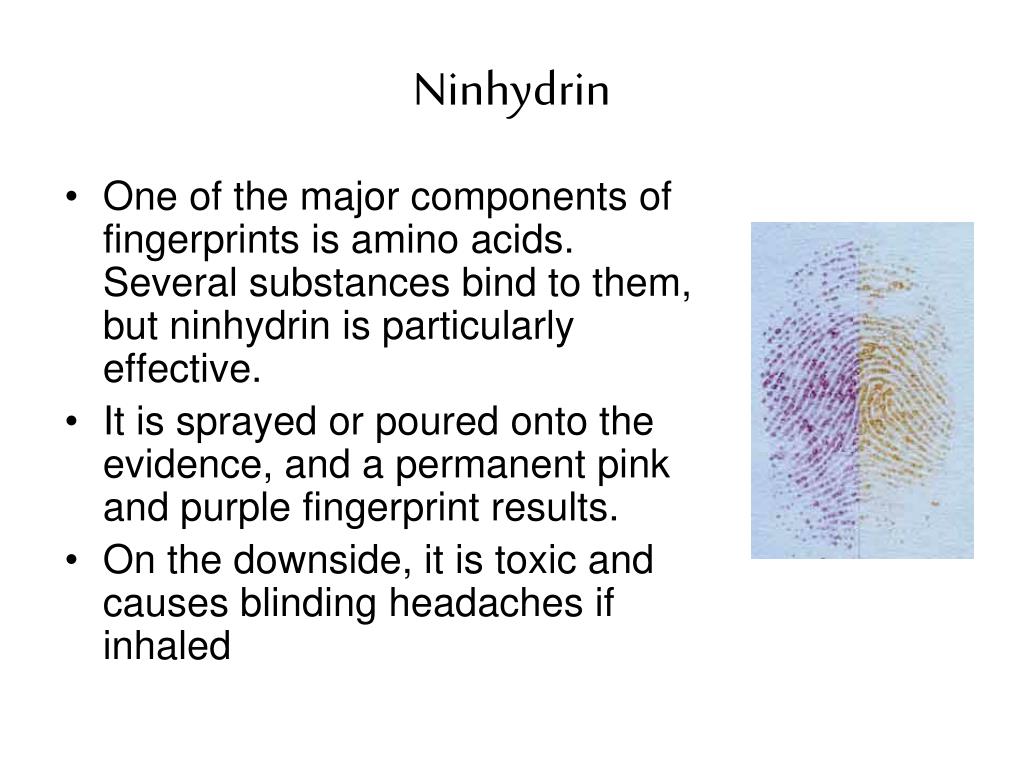 Ninhydrin

• One of the major components of fingerprints is amino acids. Several substances bind to them, but ninhydrin is particularly effective.
• It is sprayed or poured onto the evidence, and a permanent pink and purple fingerprint results.
• On the downside, it is toxic and causes blinding headaches if inhaled